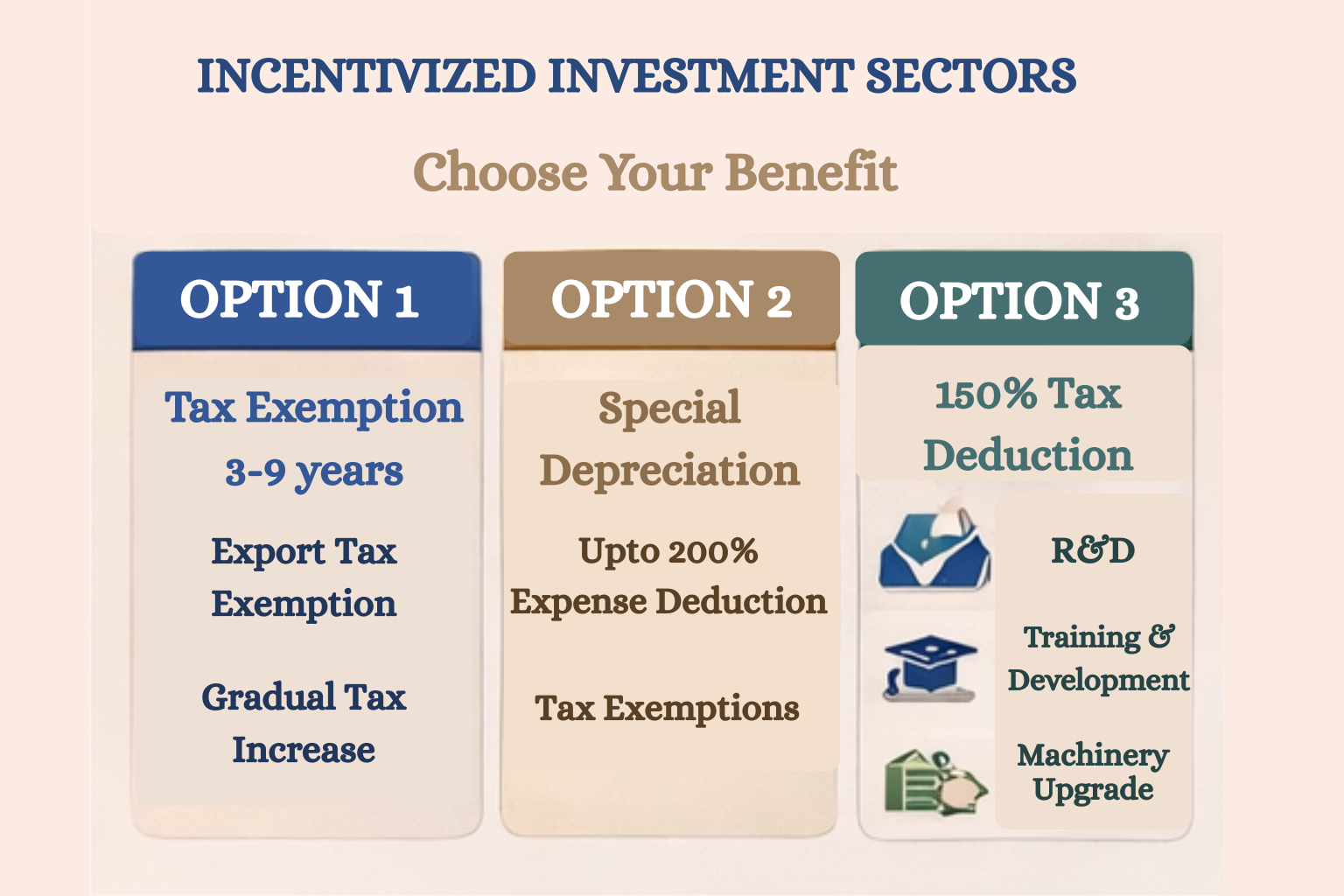 INCENTIVIZED INVESTMENT SECTORS

Choose Your Benefit

OPTION 1

Tax Exemption 3-9 years

Export Tax Exemption

Gradual Tax Increase

OPTION 2

Special Depreciation

Upto 200% Expense Deduction

Tax Exemptions

OPTION 3

150% Tax Deduction

R&D

Training & Development

Machinery Upgrade